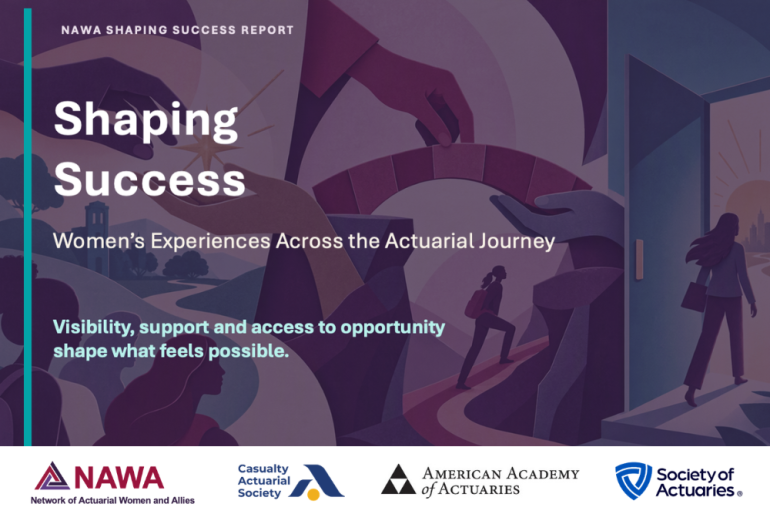 NAWA SHAPING SUCCESS REPORT

Shaping Success

Women's Experiences Across the Actuarial Journey

Visibility, support and access to opportunity shape what feels possible.

NAWA
Network of Actuarial Women and Allies

Casualty Actuarial Society

AMERICAN ACADEMY of ACTUARIES

Society of Actuaries®